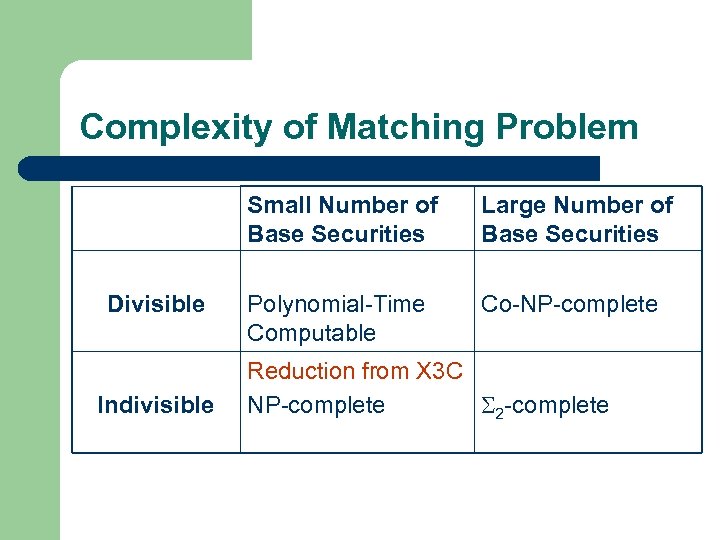 Complexity of Matching Problem

| | Small Number of Base Securities | Large Number of Base Securities |
|---|---|---|
| Divisible | Polynomial-Time Computable | Co-NP-complete |
| Indivisible | Reduction from X3C NP-complete | $\Sigma_2$-complete |